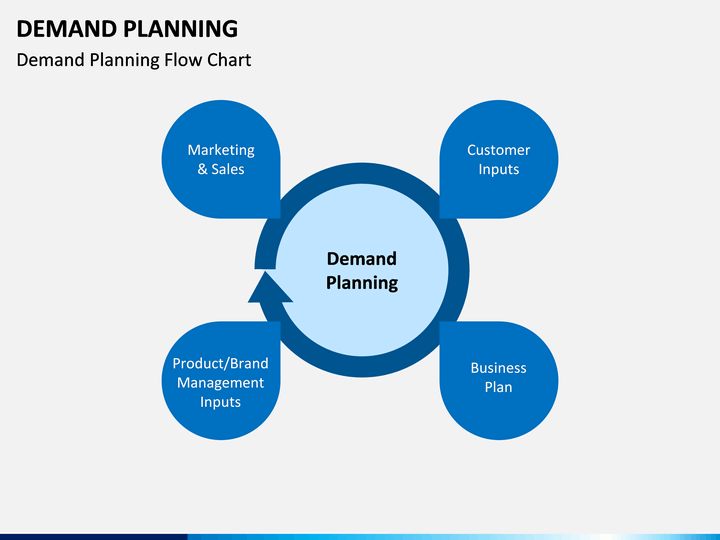 DEMAND PLANNING

Demand Planning Flow Chart

Marketing & Sales

Customer Inputs

Demand Planning

Product/Brand Management Inputs

Business Plan